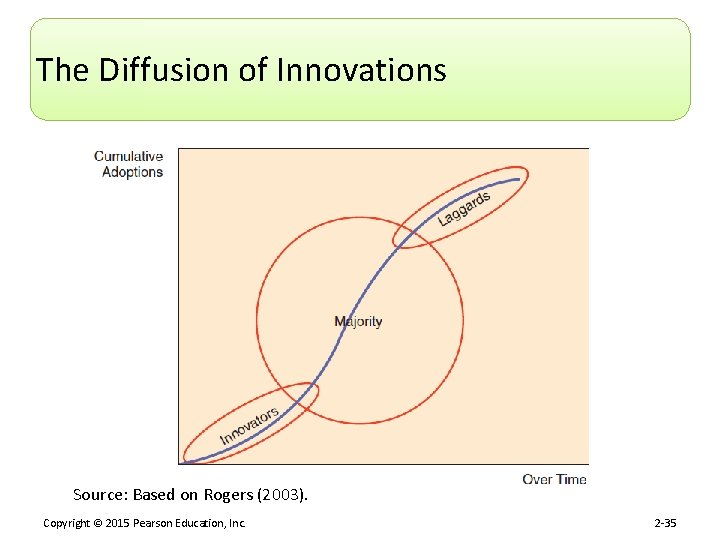 The Diffusion of Innovations

Cumulative Adoptions

Laggards

Majority

Innovators

Over Time

Source: Based on Rogers (2003).

Copyright © 2015 Pearson Education, Inc.

2-35